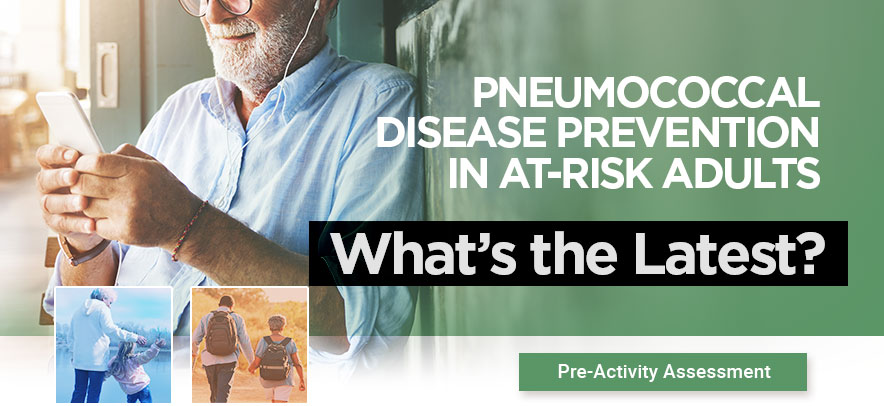 PNEUMOCOCCAL DISEASE PREVENTION IN AT-RISK ADULTS

What's the Latest?

Pre-Activity Assessment